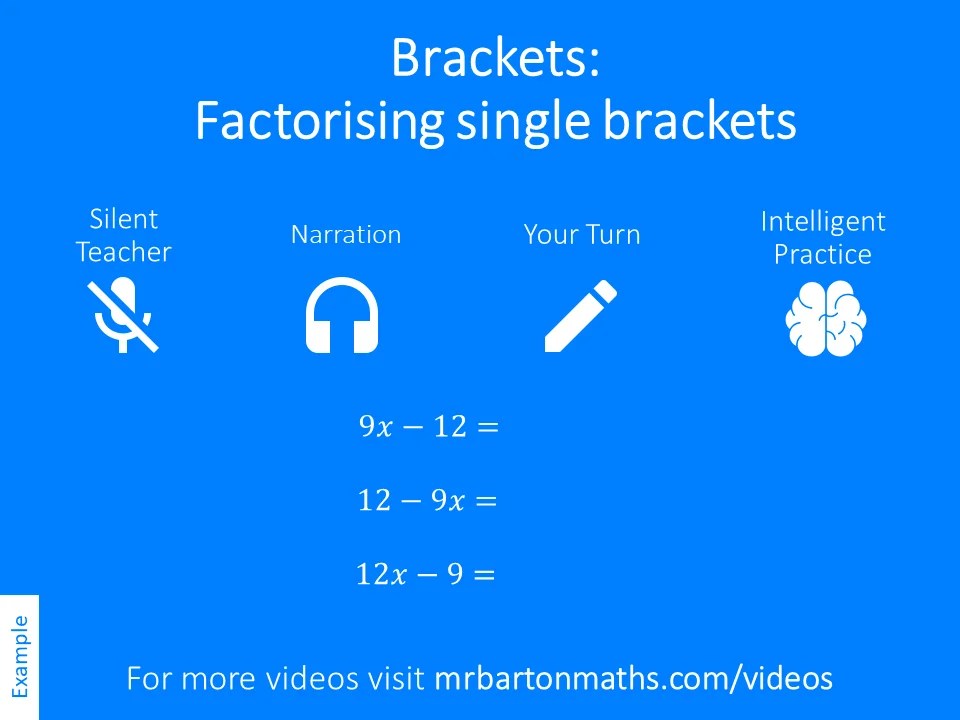 Brackets:
Factorising single brackets

Silent Teacher

Narration

Your Turn

Intelligent Practice

$9x - 12 =$

$12 - 9x =$

$12x - 9 =$

Example

For more videos visit mrbartonmaths.com/videos